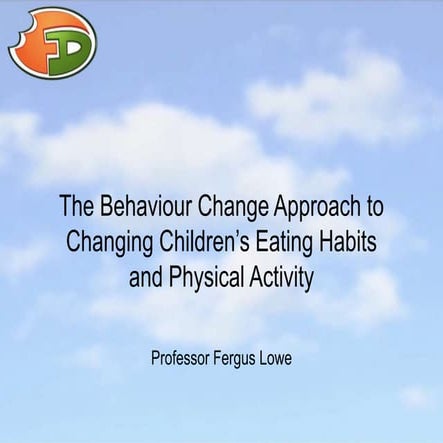 FD

The Behaviour Change Approach to Changing Children's Eating Habits and Physical Activity

Professor Fergus Lowe